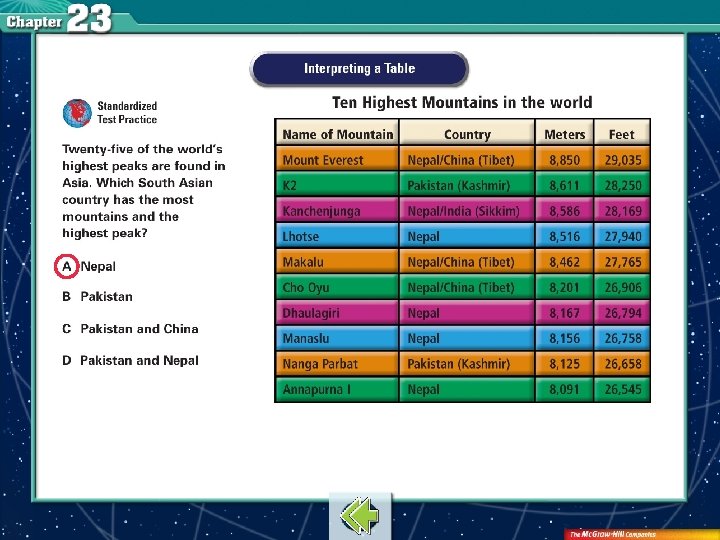 Chapter 23

Interpreting a Table

Standardized Test Practice

Twenty-five of the world's highest peaks are found in Asia. Which South Asian country has the most mountains and the highest peak?

A Nepal

B Pakistan

C Pakistan and China

D Pakistan and Nepal

Ten Highest Mountains in the world

| Name of Mountain | Country | Meters | Feet |
|---|---|---|---|
| Mount Everest | Nepal/China (Tibet) | 8,850 | 29,035 |
| K2 | Pakistan (Kashmir) | 8,611 | 28,250 |
| Kanchenjunga | Nepal/India (Sikkim) | 8,586 | 28,169 |
| Lhotse | Nepal | 8,516 | 27,940 |
| Makalu | Nepal/China (Tibet) | 8,462 | 27,765 |
| Cho Oyu | Nepal/China (Tibet) | 8,201 | 26,906 |
| Dhaulagiri | Nepal | 8,167 | 26,794 |
| Manaslu | Nepal | 8,156 | 26,758 |
| Nanga Parbat | Pakistan (Kashmir) | 8,125 | 26,658 |
| Annapurna I | Nepal | 8,091 | 26,545 |

The McGraw-Hill Companies